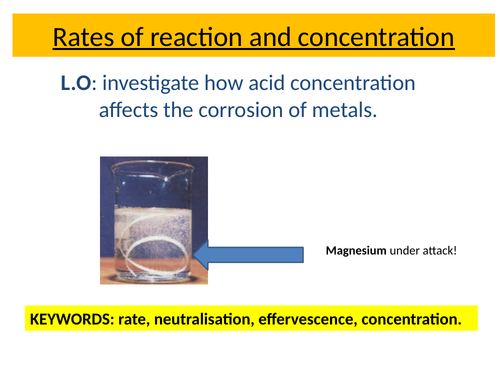 Rates of reaction and concentration

L.O: investigate how acid concentration affects the corrosion of metals.

Magnesium under attack!

KEYWORDS: rate, neutralisation, effervescence, concentration.